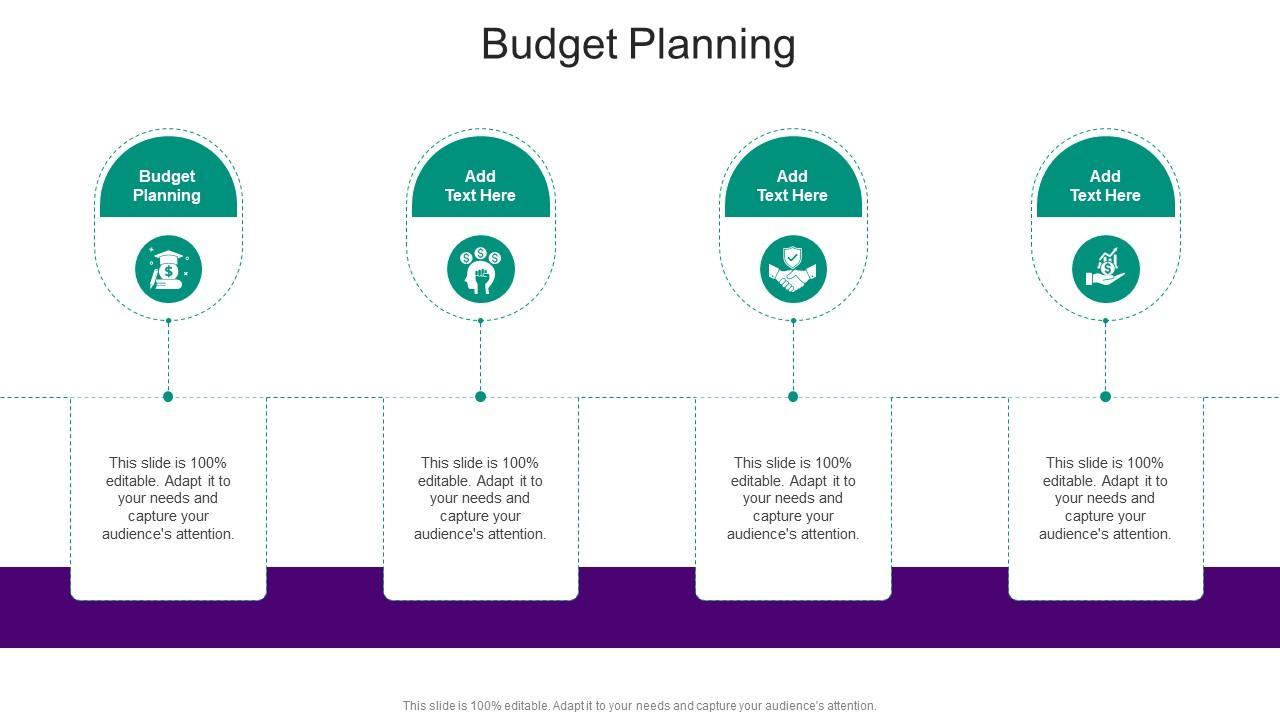 Budget Planning

Budget Planning

Add Text Here

Add Text Here

Add Text Here

This slide is 100% editable. Adapt it to your needs and capture your audience's attention.

This slide is 100% editable. Adapt it to your needs and capture your audience's attention.

This slide is 100% editable. Adapt it to your needs and capture your audience's attention.

This slide is 100% editable. Adapt it to your needs and capture your audience's attention.

This slide is 100% editable. Adapt it to your needs and capture your audience's attention.